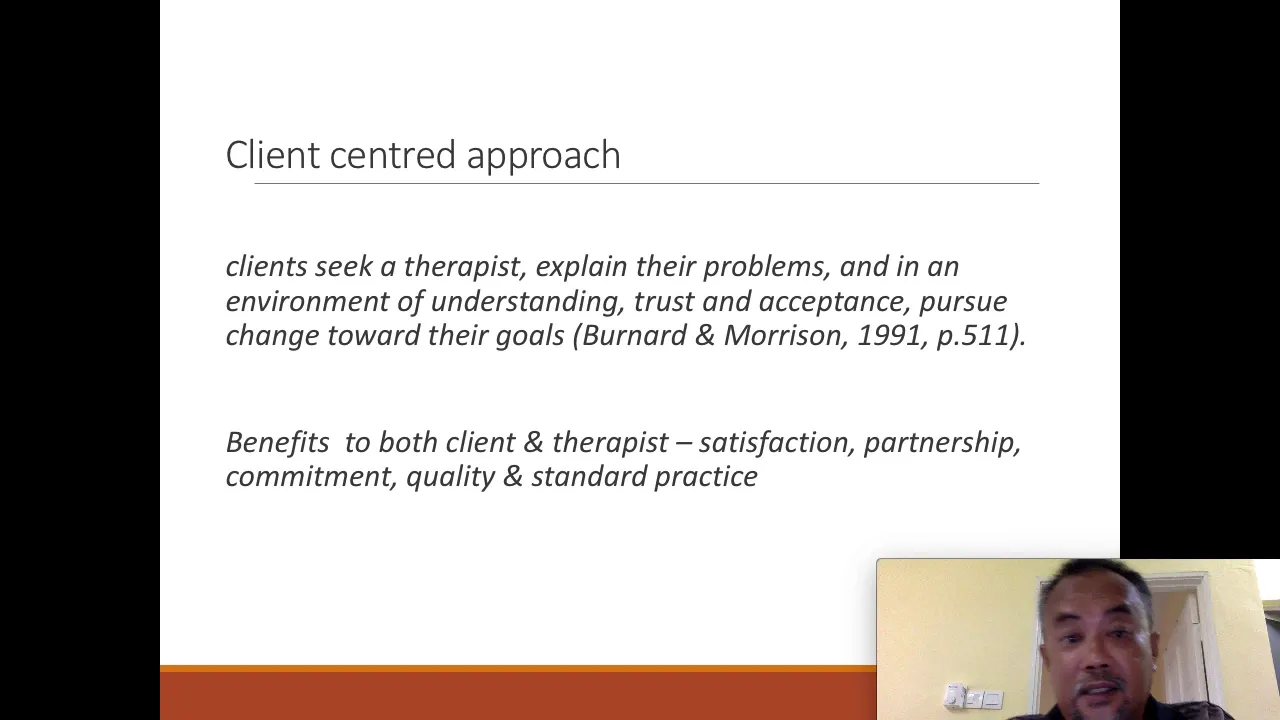 Client centred approach

clients seek a therapist, explain their problems, and in an environment of understanding, trust and acceptance, pursue change toward their goals (Burnard & Morrison, 1991, p.511).

Benefits  to both client & therapist – satisfaction, partnership, commitment, quality & standard practice